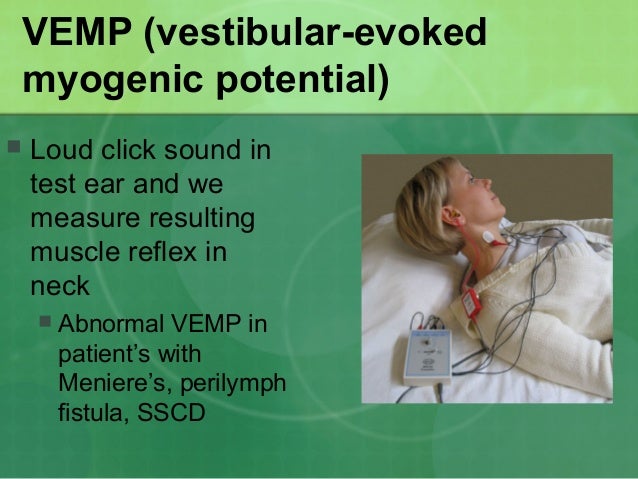 VEMP (vestibular-evoked myogenic potential)

Loud click sound in test ear and we measure resulting muscle reflex in neck

Abnormal VEMP in patient's with Meniere's, perilymph fistula, SSCD